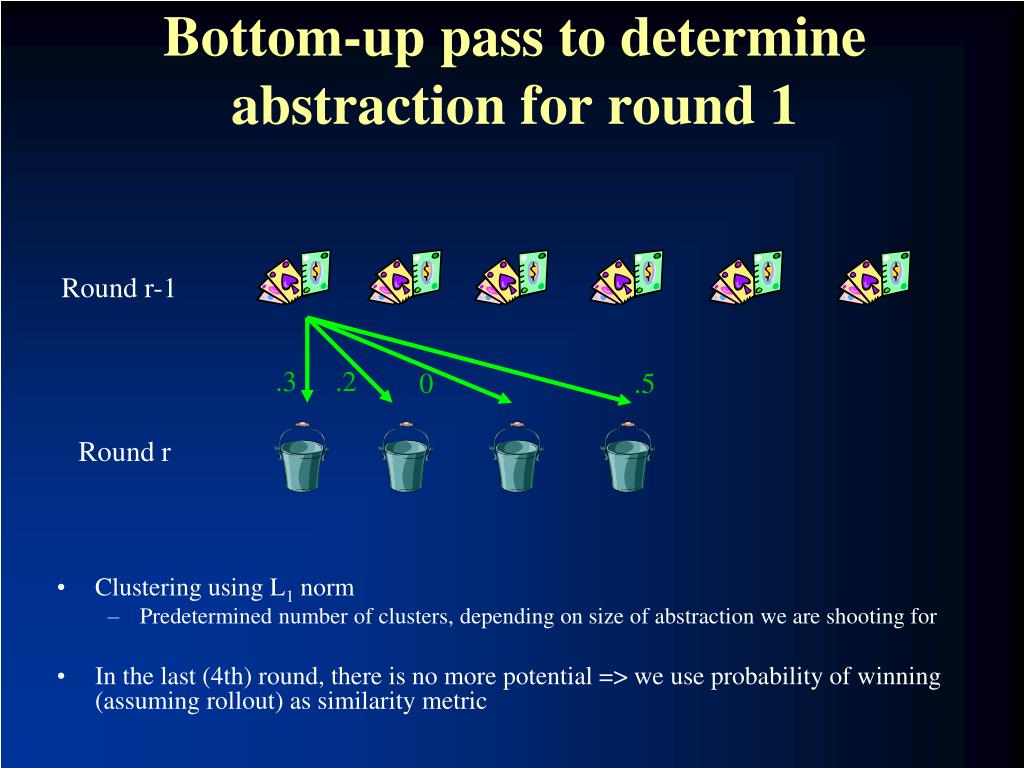 Bottom-up pass to determine abstraction for round 1

Round r-1

.3 .2 0 .5

Round r

• Clustering using $L_1$ norm
– Predetermined number of clusters, depending on size of abstraction we are shooting for

• In the last (4th) round, there is no more potential => we use probability of winning (assuming rollout) as similarity metric